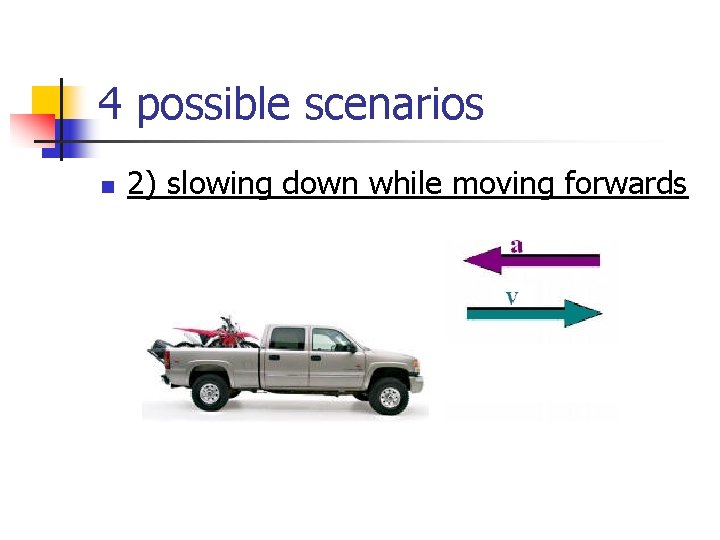 4 possible scenarios

2) slowing down while moving forwards

a

v